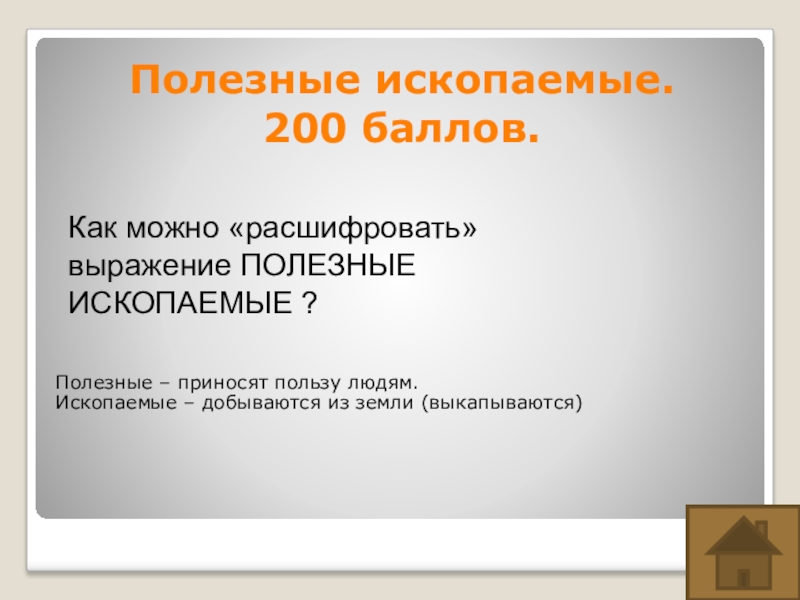 Полезные ископаемые.
200 баллов.

Как можно «расшифровать» выражение ПОЛЕЗНЫЕ ИСКОПАЕМЫЕ ?

Полезные – приносят пользу людям.
Ископаемые – добываются из земли (выкапываются)